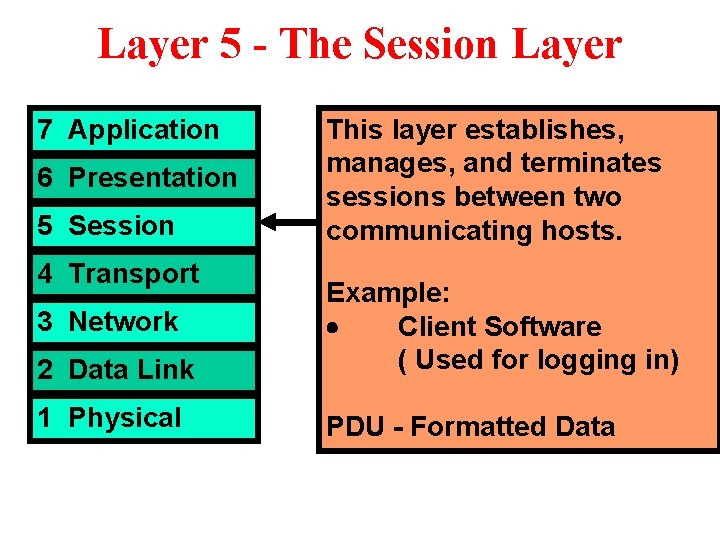 Layer 5 - The Session Layer

7 Application
6 Presentation
5 Session
4 Transport
3 Network
2 Data Link
1 Physical

This layer establishes, manages, and terminates sessions between two communicating hosts.

Example:
• Client Software ( Used for logging in)

PDU - Formatted Data